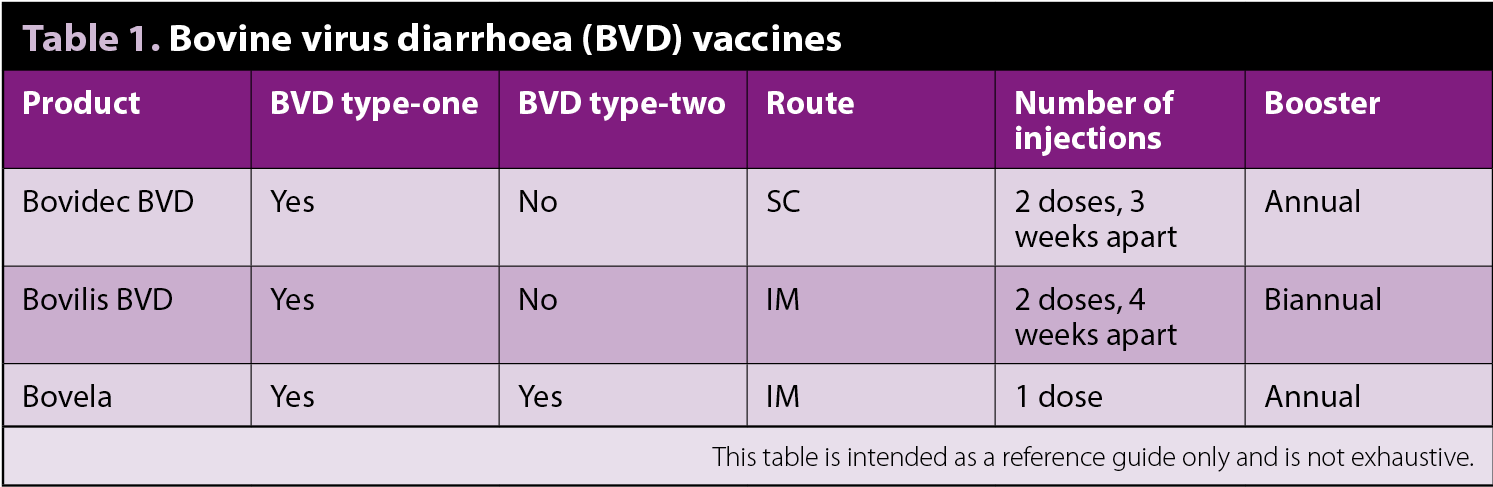 Table 1. Bovine virus diarrhoea (BVD) vaccines

| Product | BVD type-one | BVD type-two | Route | Number of injections | Booster |
|---|---|---|---|---|---|
| Bovidec BVD | Yes | No | SC | 2 doses, 3 weeks apart | Annual |
| Bovilis BVD | Yes | No | IM | 2 doses, 4 weeks apart | Biannual |
| Bovela | Yes | Yes | IM | 1 dose | Annual |

This table is intended as a reference guide only and is not exhaustive.